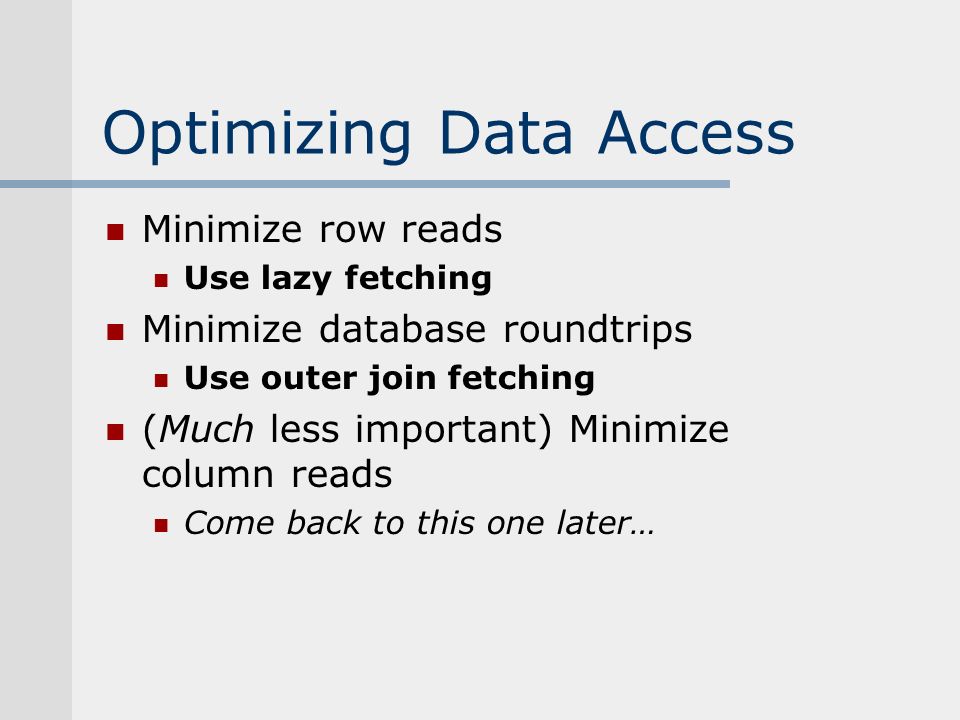 Optimizing Data Access

Minimize row reads

Use lazy fetching

Minimize database roundtrips

Use outer join fetching

(Much less important) Minimize column reads

Come back to this one later…